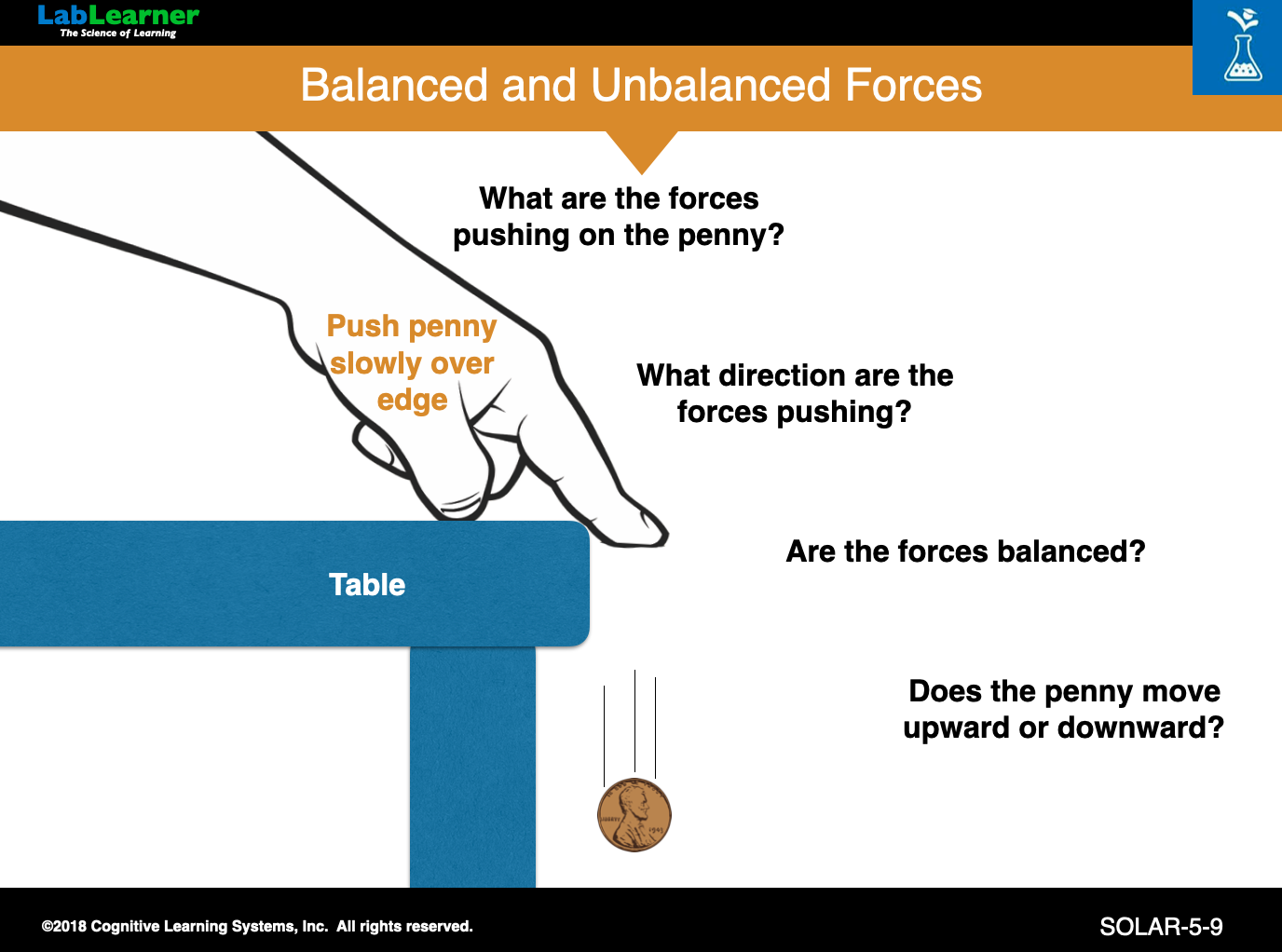 LabLearner
The Science of Learning

Balanced and Unbalanced Forces

What are the forces pushing on the penny?

Push penny slowly over edge

What direction are the forces pushing?

Are the forces balanced?

Table

Does the penny move upward or downward?

©2018 Cognitive Learning Systems, Inc. All rights reserved.

SOLAR-5-9